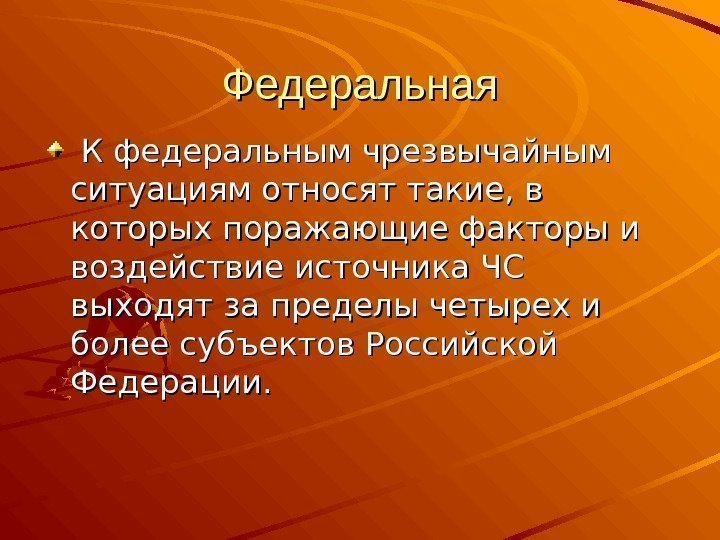 Федеральная

К федеральным чрезвычайным ситуациям относят такие, в которых поражающие факторы и воздействие источника ЧС выходят за пределы четырех и более субъектов Российской Федерации.